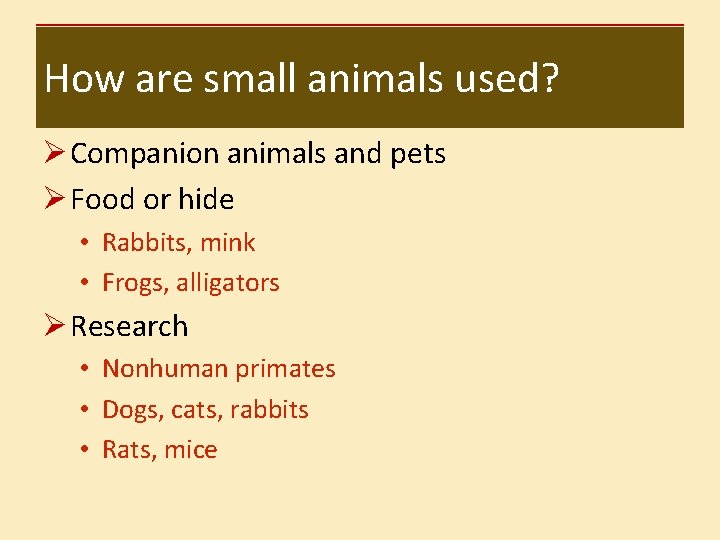 How are small animals used?

➢ Companion animals and pets
➢ Food or hide
  • Rabbits, mink
  • Frogs, alligators
➢ Research
  • Nonhuman primates
  • Dogs, cats, rabbits
  • Rats, mice